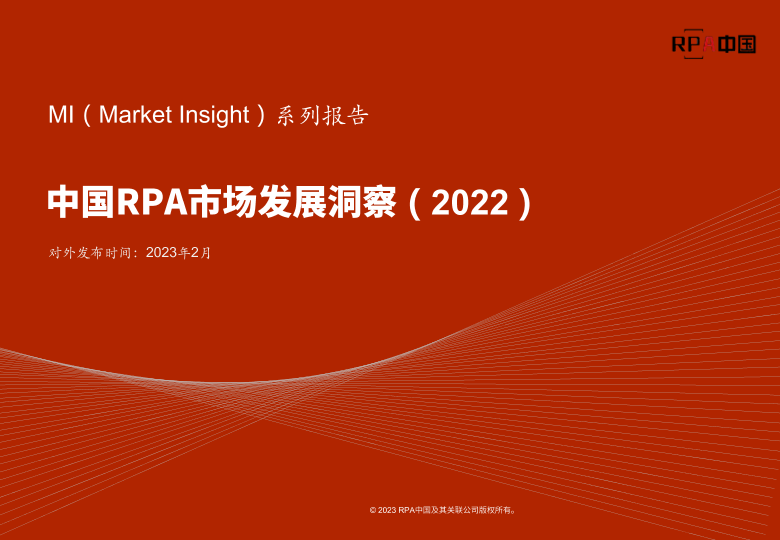 RPA中国

MI（Market Insight）系列报告

中国RPA市场发展洞察（2022）

对外发布时间：2023年2月

© 2023 RPA中国及其关联公司版权所有。